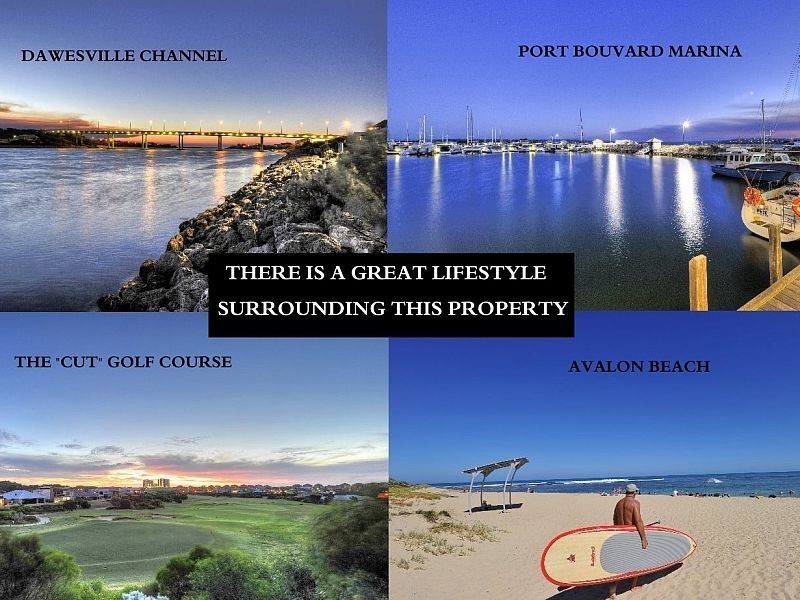 DAWESVILLE CHANNEL

PORT BOUVARD MARINA

THERE IS A GREAT LIFESTYLE SURROUNDING THIS PROPERTY

THE "CUT" GOLF COURSE

AVALON BEACH